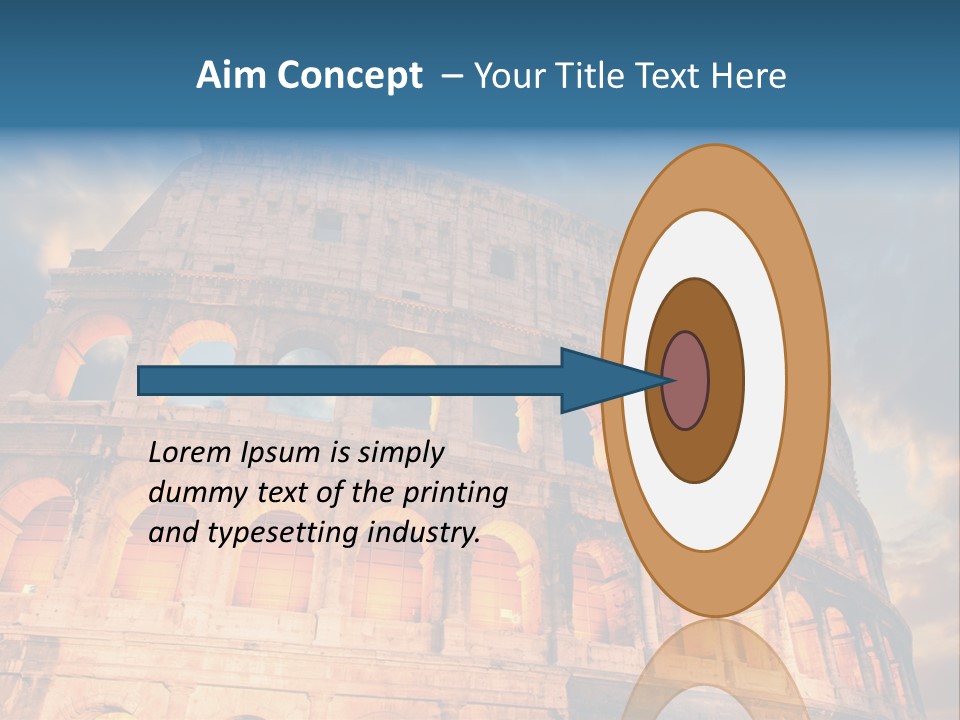 Aim Concept – Your Title Text Here

Lorem Ipsum is simply dummy text of the printing and typesetting industry.